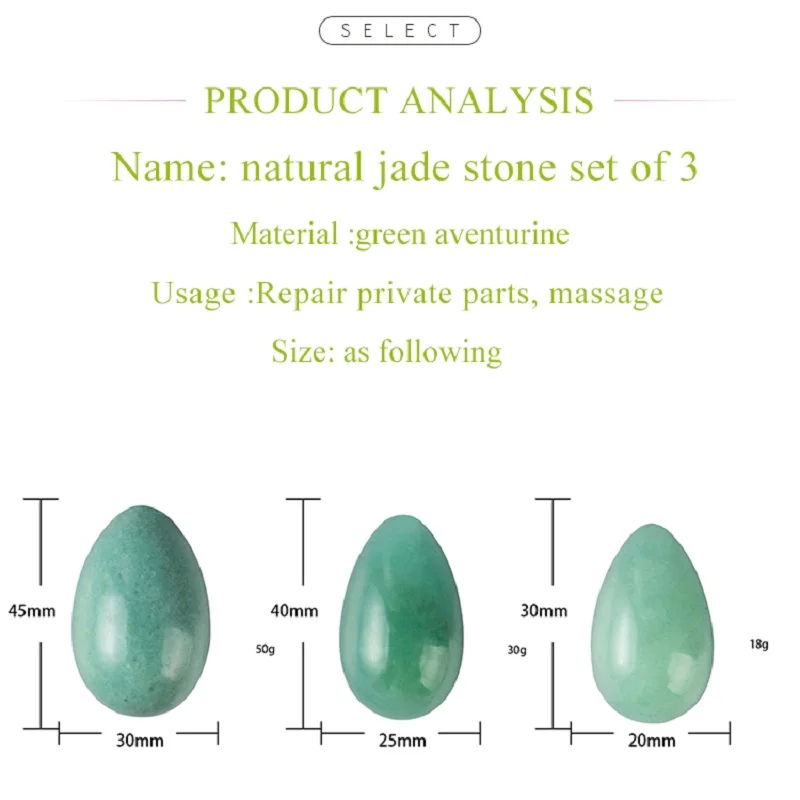 SELECT

PRODUCT ANALYSIS

Name: natural jade stone set of 3

Material :green aventurine

Usage :Repair private parts, massage

Size: as following

45mm
30mm
50g

40mm
25mm
30g

30mm
20mm
18g